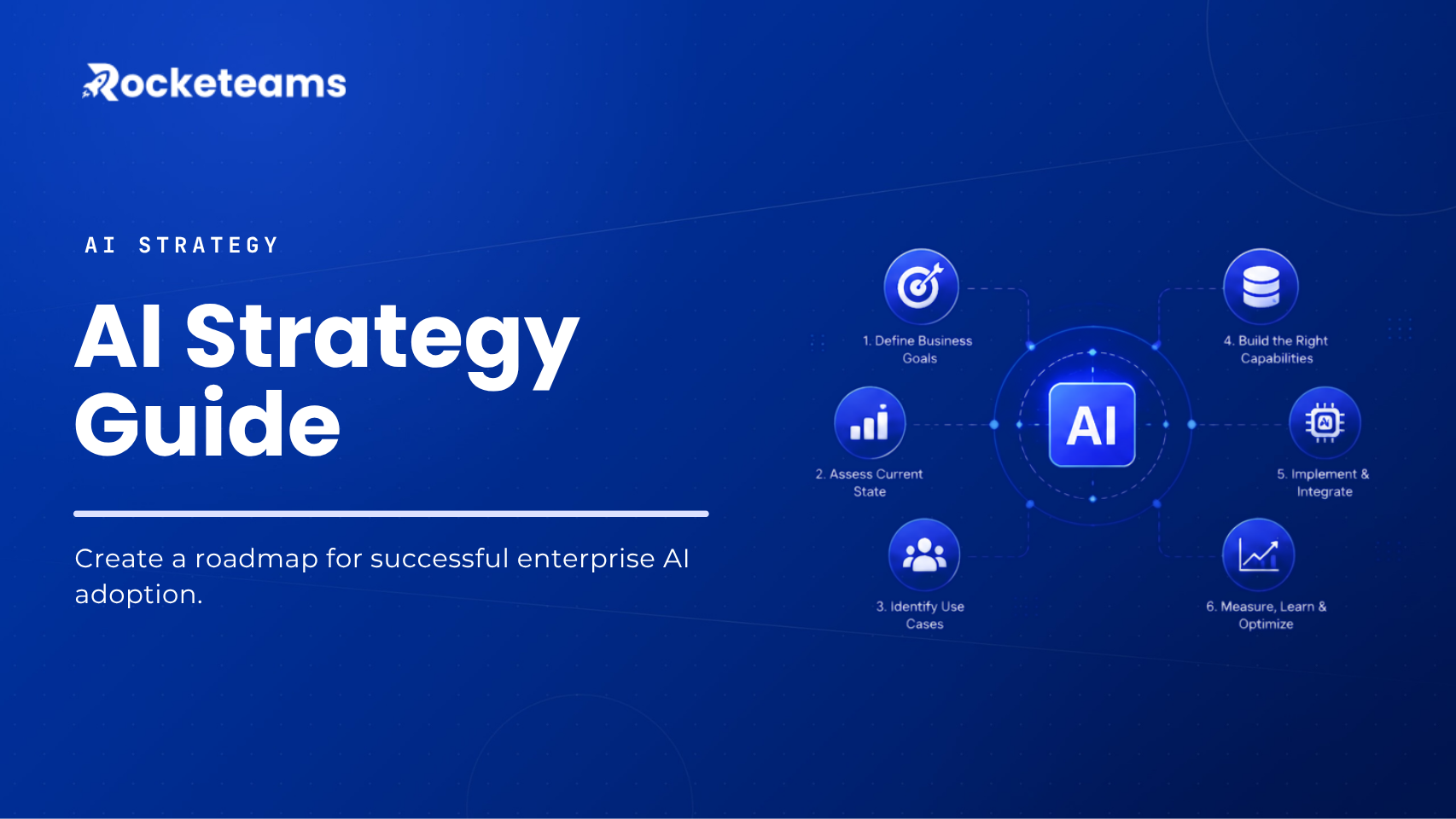 Rocketeams

AI STRATEGY

AI Strategy Guide

Create a roadmap for successful enterprise AI adoption.

1. Define Business Goals

2. Assess Current State

3. Identify Use Cases

AI

4. Build the Right Capabilities

5. Implement & Integrate

6. Measure, Learn & Optimize